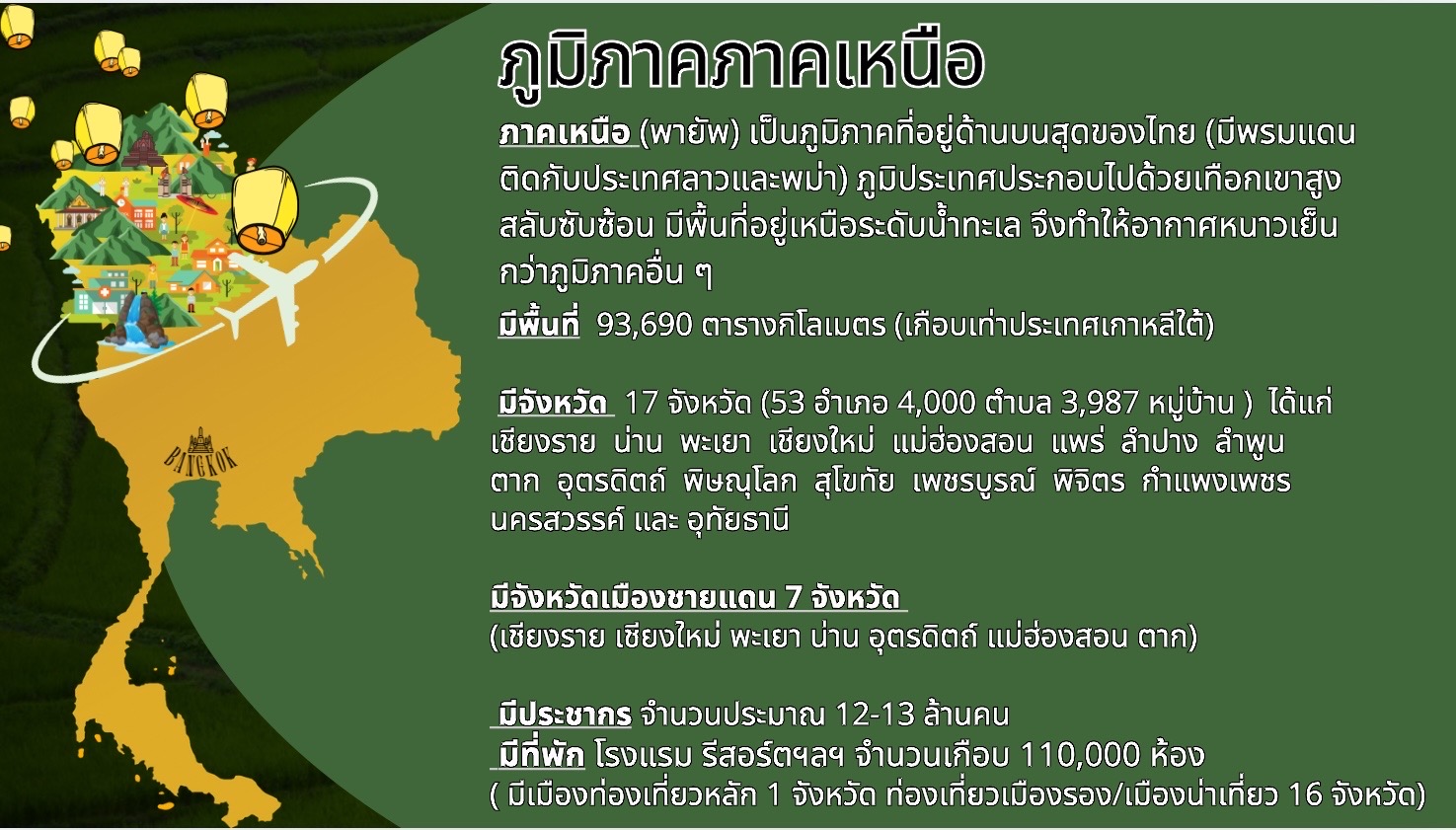 ภูมิภาคภาคเหนือ

ภาคเหนือ (พายัพ) เป็นภูมิภาคที่อยู่ด้านบนสุดของไทย (มีพรมแดนติดกับประเทศลาวและพม่า) ภูมิประเทศประกอบไปด้วยเทือกเขาสูงสลับซับซ้อน มีพื้นที่อยู่เหนือระดับน้ำทะเล จึงทำให้อากาศหนาวเย็นกว่าภูมิภาคอื่น ๆ

มีพื้นที่ 93,690 ตารางกิโลเมตร (เกือบเท่าประเทศเกาหลีใต้)

มีจังหวัด 17 จังหวัด (53 อำเภอ 4,000 ตำบล 3,987 หมู่บ้าน ) ได้แก่ เชียงราย น่าน พะเยา เชียงใหม่ แม่ฮ่องสอน แพร่ ลำปาง ลำพูน ตาก อุตรดิตถ์ พิษณุโลก สุโขทัย เพชรบูรณ์ พิจิตร กำแพงเพชร นครสวรรค์ และ อุทัยธานี

มีจังหวัดเมืองชายแดน 7 จังหวัด
(เชียงราย เชียงใหม่ พะเยา น่าน อุตรดิตถ์ แม่ฮ่องสอน ตาก)

มีประชากร จำนวนประมาณ 12-13 ล้านคน
มีที่พัก โรงแรม รีสอร์ตฯลฯ จำนวนเกือบ 110,000 ห้อง
( มีเมืองท่องเที่ยวหลัก 1 จังหวัด ท่องเที่ยวเมืองรอง/เมืองน่าเที่ยว 16 จังหวัด)

BANGKOK